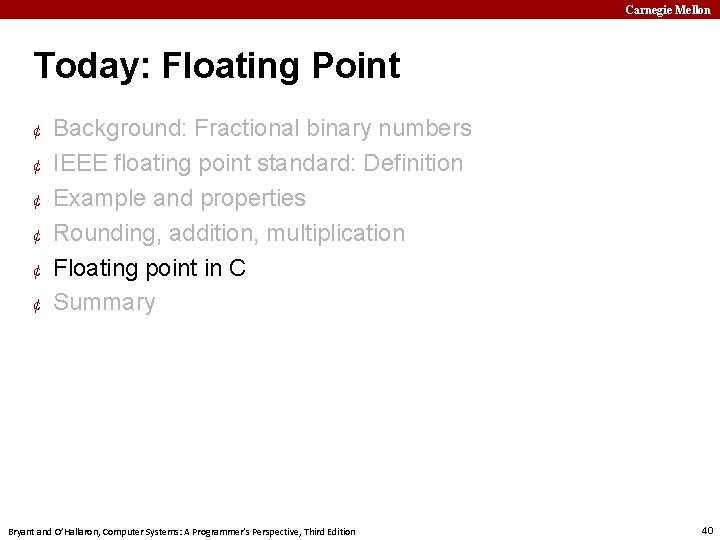 Carnegie Mellon

Today: Floating Point

¢ Background: Fractional binary numbers
¢ IEEE floating point standard: Definition
¢ Example and properties
¢ Rounding, addition, multiplication
¢ Floating point in C
¢ Summary

Bryant and O'Hallaron, Computer Systems: A Programmer's Perspective, Third Edition

40